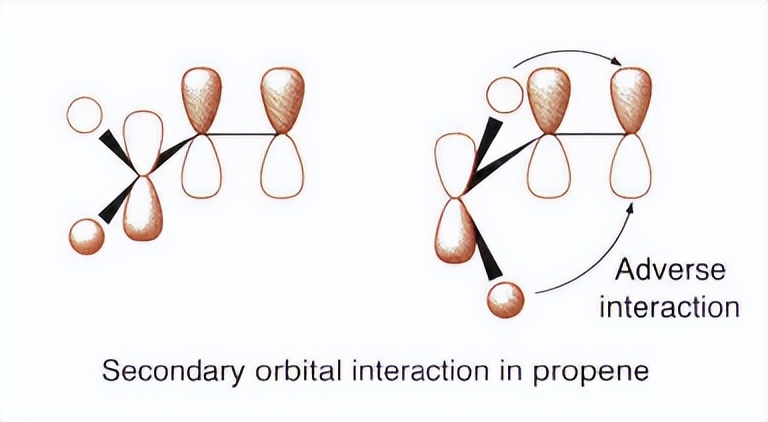 Adverse interaction

Secondary orbital interaction in propene